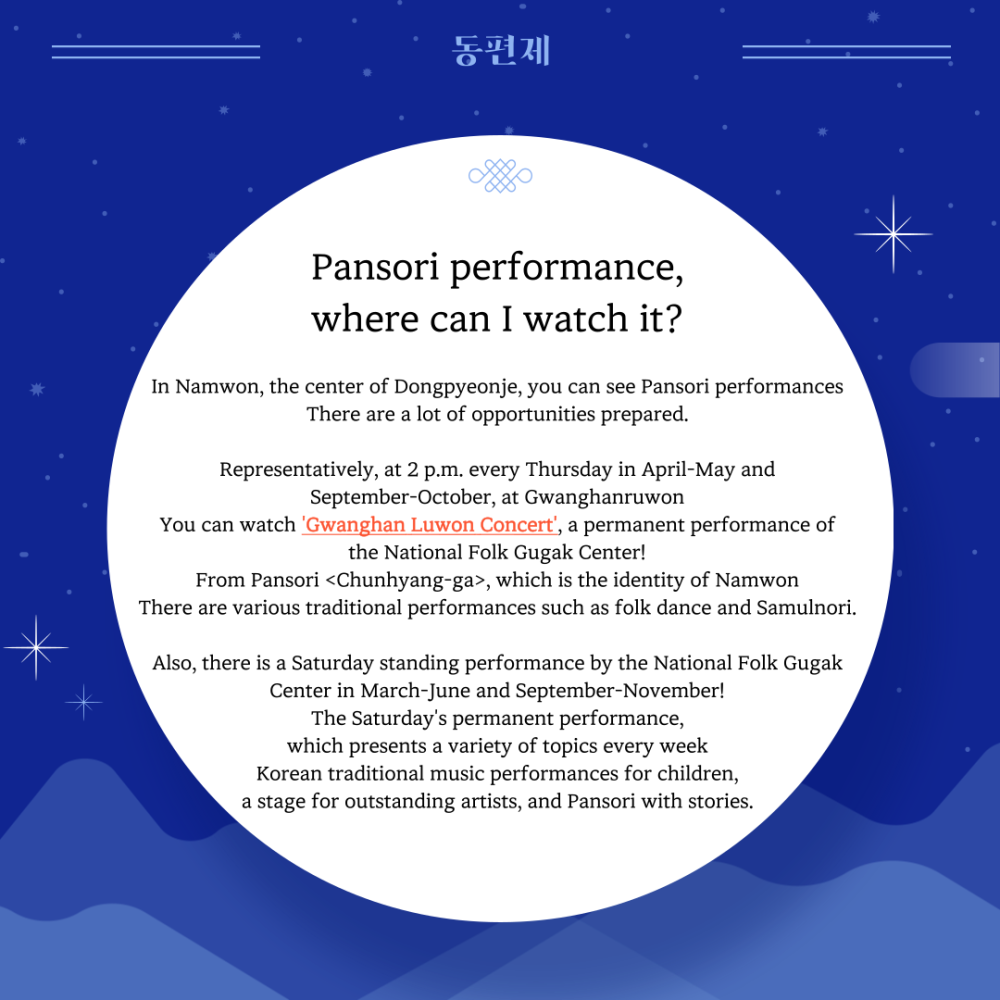 동편제

Pansori performance, where can I watch it?

In Namwon, the center of Dongpyeonje, you can see Pansori performances There are a lot of opportunities prepared.

Representatively, at 2 p.m. every Thursday in April-May and September-October, at Gwanghanruwon You can watch 'Gwanghan Luwon Concert', a permanent performance of the National Folk Gugak Center! From Pansori <Chunhyang-ga>, which is the identity of Namwon There are various traditional performances such as folk dance and Samulnori.

Also, there is a Saturday standing performance by the National Folk Gugak Center in March-June and September-November! The Saturday's permanent performance, which presents a variety of topics every week Korean traditional music performances for children, a stage for outstanding artists, and Pansori with stories.